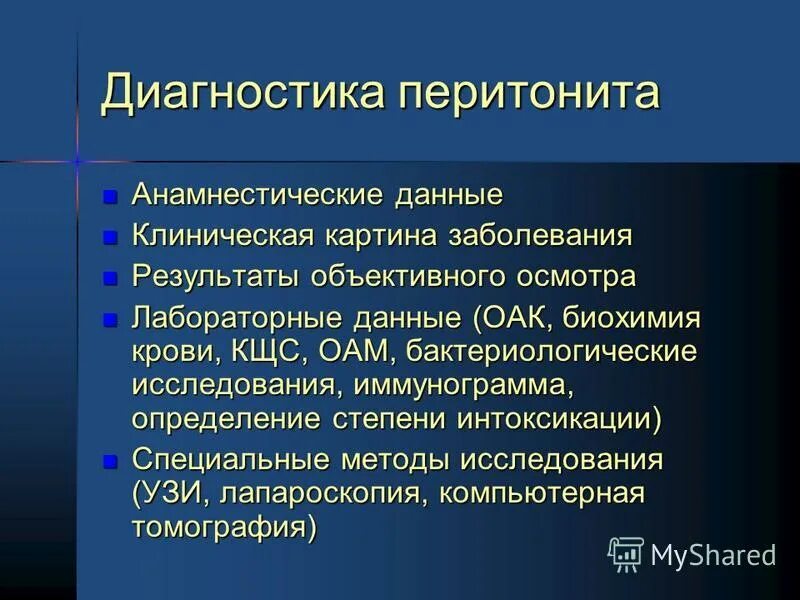 Диагностика перитонита

- Анамнестические данные
- Клиническая картина заболевания
- Результаты объективного осмотра
- Лабораторные данные (ОАК, биохимия крови, КЩС, ОАМ, бактериологические исследования, иммунограмма, определение степени интоксикации)
- Специальные методы исследования (УЗИ, лапароскопия, компьютерная томография)

MyShared